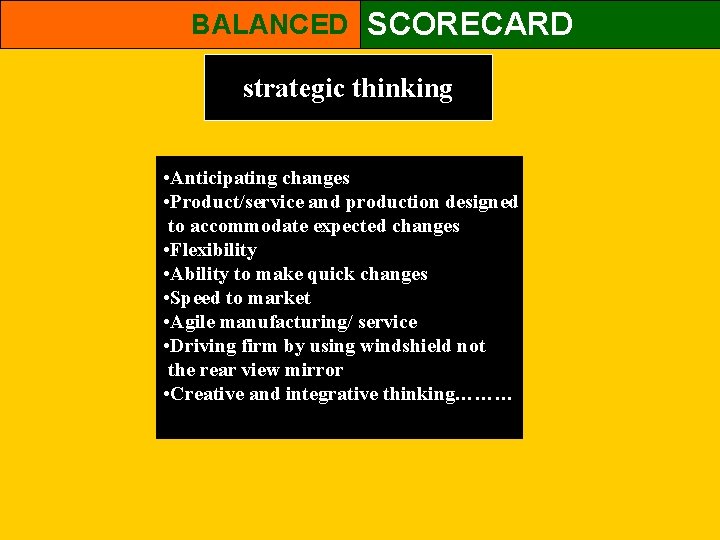 BALANCED SCORECARD

strategic thinking

•Anticipating changes
•Product/service and production designed to accommodate expected changes
•Flexibility
•Ability to make quick changes
•Speed to market
•Agile manufacturing/ service
•Driving firm by using windshield not the rear view mirror
•Creative and integrative thinking………